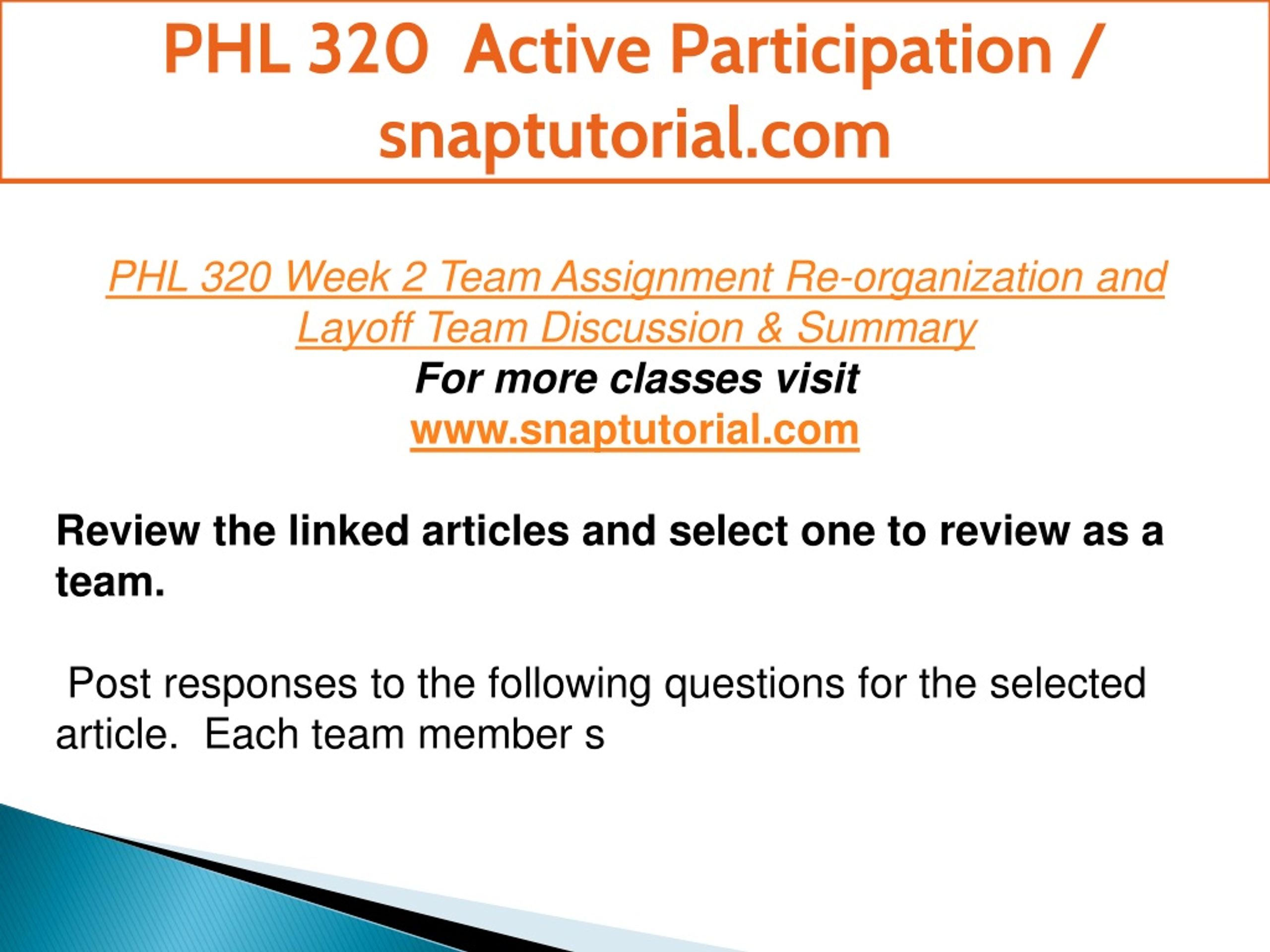 PHL 320 Active Participation / snaptutorial.com

PHL 320 Week 2 Team Assignment Re-organization and Layoff Team Discussion & Summary

For more classes visit

www.snaptutorial.com

Review the linked articles and select one to review as a team.

Post responses to the following questions for the selected article. Each team member s